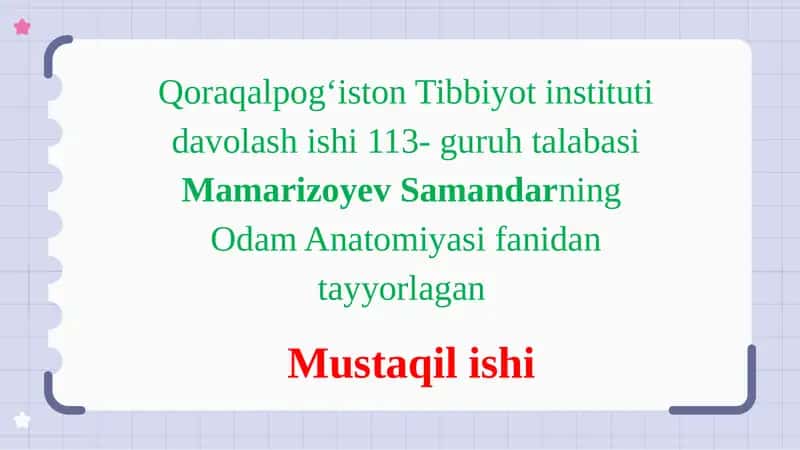 Qoraqalpog‘iston Tibbiyot instituti davolash ishi 113- guruh talabasi Mamarizoyev Samandarning Odam Anatomiyasi fanidan tayyorlagan

Mustaqil ishi